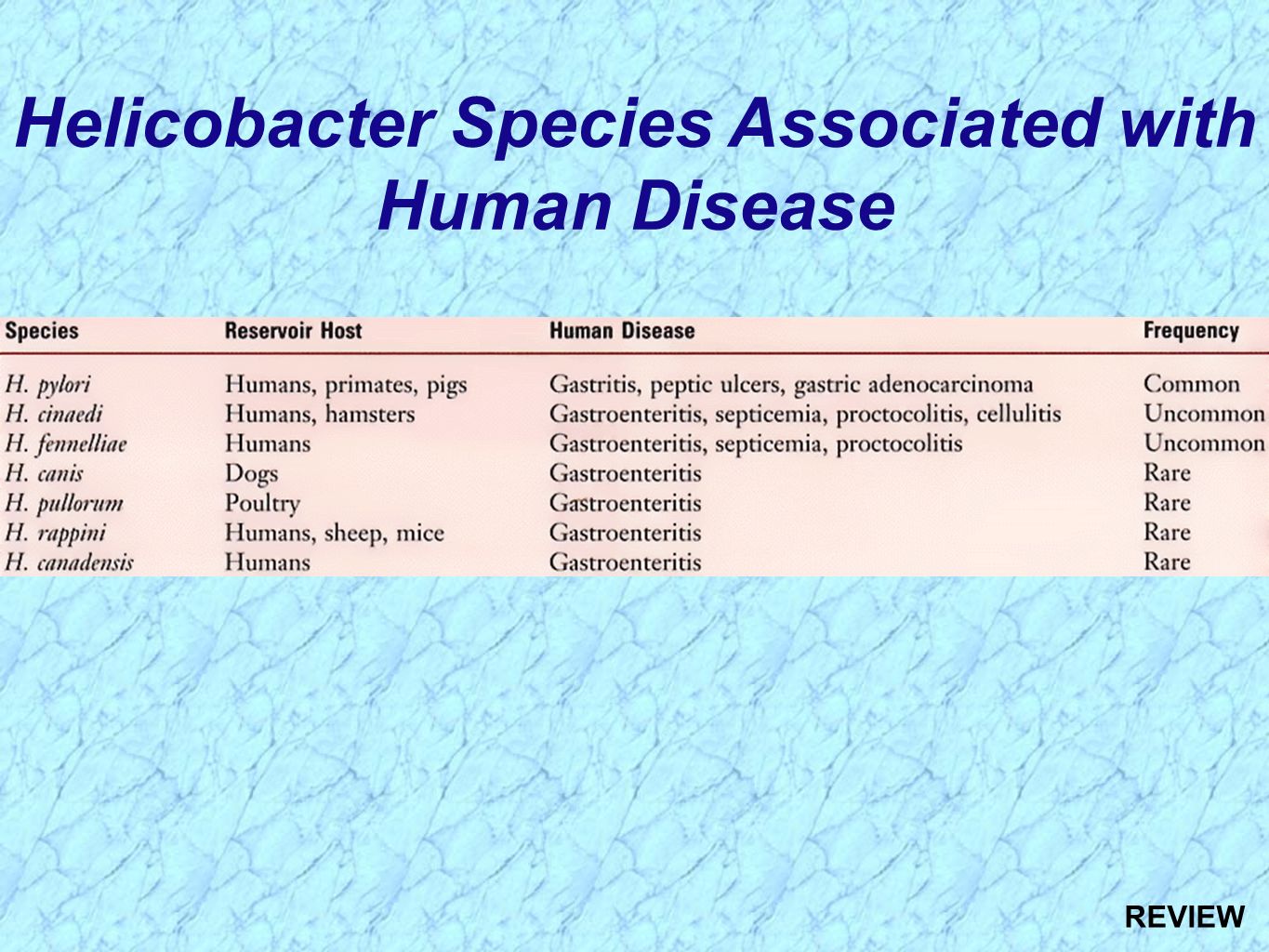 Helicobacter Species Associated with Human Disease

| Species | Reservoir Host | Human Disease | Frequency |
|---|---|---|---|
| H. pylori | Humans, primates, pigs | Gastritis, peptic ulcers, gastric adenocarcinoma | Common |
| H. cinaedi | Humans, hamsters | Gastroenteritis, septicemia, proctocolitis, cellulitis | Uncommon |
| H. fennelliae | Humans | Gastroenteritis, septicemia, proctocolitis | Uncommon |
| H. canis | Dogs | Gastroenteritis | Rare |
| H. pullorum | Poultry | Gastroenteritis | Rare |
| H. rappini | Humans, sheep, mice | Gastroenteritis | Rare |
| H. canadensis | Humans | Gastroenteritis | Rare |

REVIEW